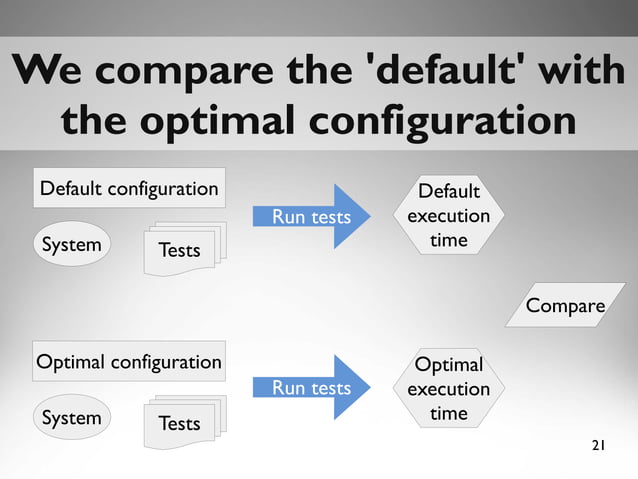 We compare the 'default' with the optimal configuration

Default configuration

System

Tests

Run tests

Default execution time

Compare

Optimal configuration

System

Tests

Run tests

Optimal execution time

21